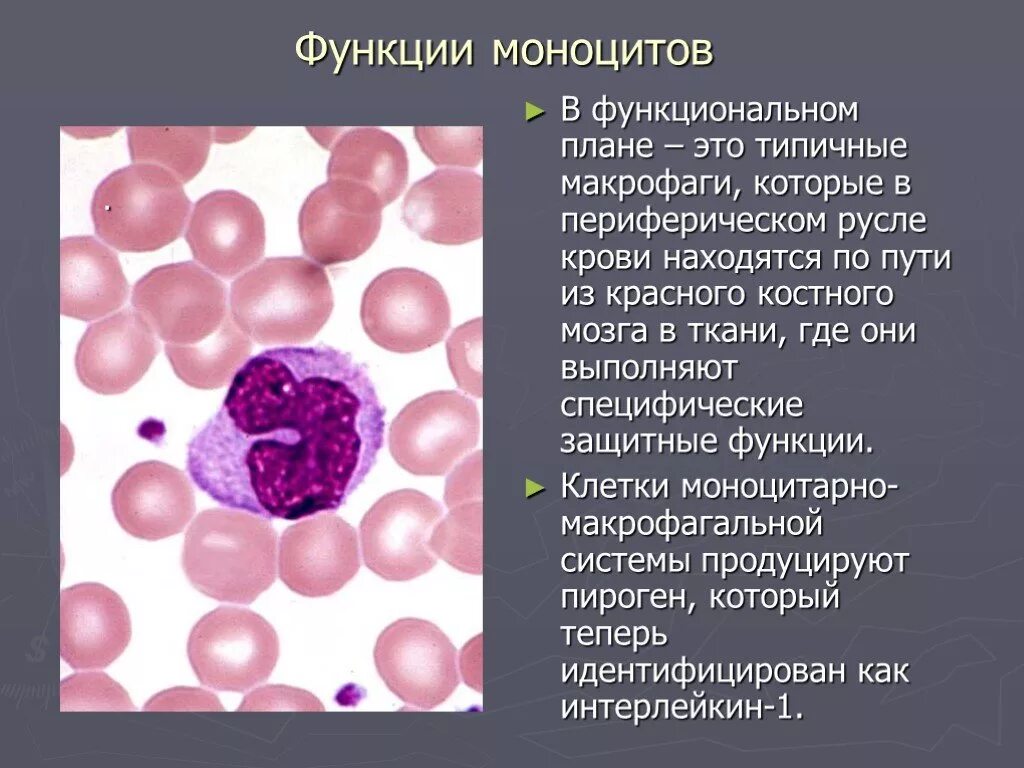 Функции моноцитов

► В функциональном плане – это типичные макрофаги, которые в периферическом русле крови находятся по пути из красного костного мозга в ткани, где они выполняют специфические защитные функции.

► Клетки моноцитарно-макрофагальной системы продуцируют пироген, который теперь идентифицирован как интерлейкин-1.